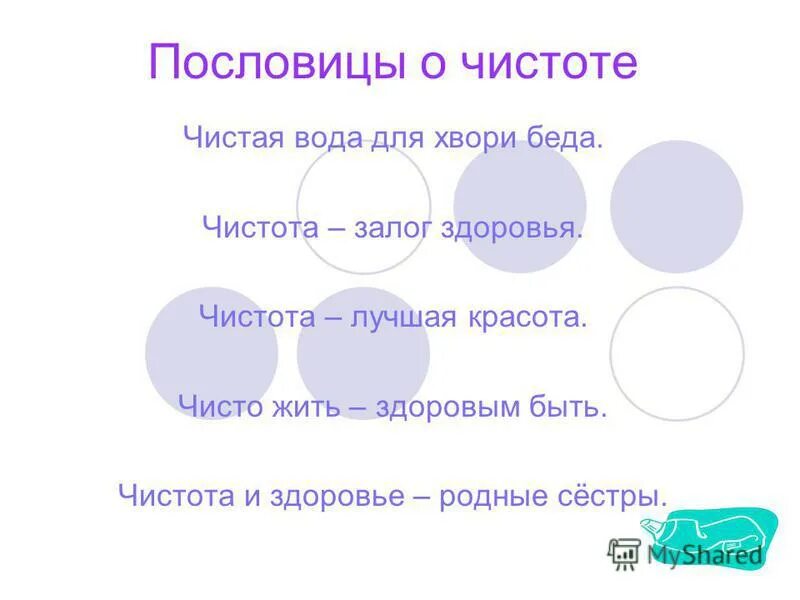 Пословицы о чистоте

Чистая вода для хвори беда.

Чистота – залог здоровья.

Чистота – лучшая красота.

Чисто жить – здоровым быть.

Чистота и здоровье – родные сёстры.

MyShared